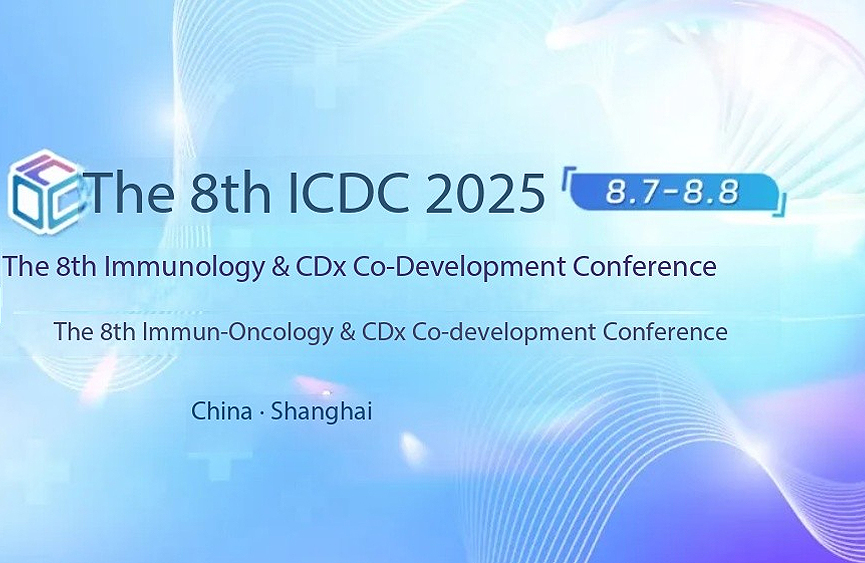 The 8th ICDC 2025 8.7-8.8

The 8th Immunology & CDx Co-Development Conference

The 8th Immun-Oncology & CDx Co-development Conference

China · Shanghai